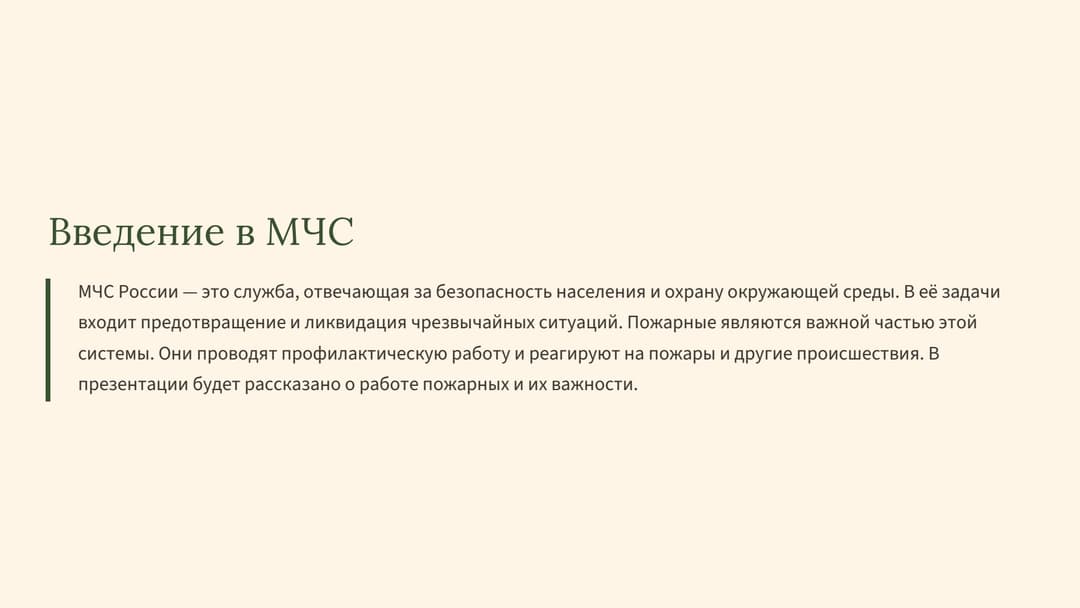 Введение в МЧС

МЧС России — это служба, отвечающая за безопасность населения и охрану окружающей среды. В её задачи входит предотвращение и ликвидация чрезвычайных ситуаций. Пожарные являются важной частью этой системы. Они проводят профилактическую работу и реагируют на пожары и другие происшествия. В презентации будет рассказано о работе пожарных и их важности.